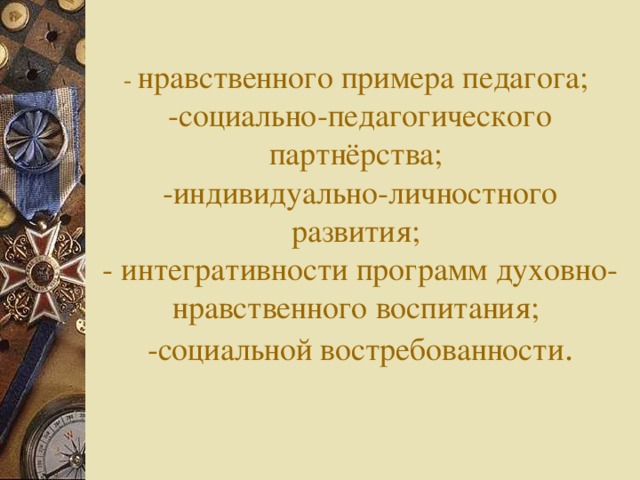 - нравственного примера педагога;
-социально-педагогического партнёрства;
-индивидуально-личностного развития;
- интегративности программ духовно-нравственного воспитания;
-социальной востребованности.